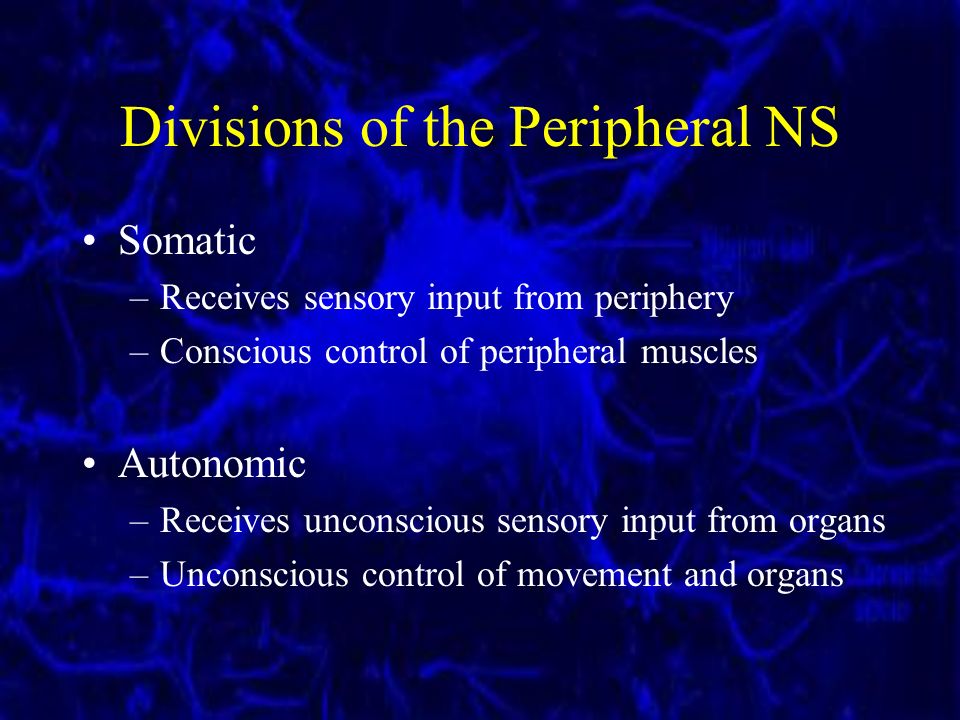 Divisions of the Peripheral NS

• Somatic
– Receives sensory input from periphery
– Conscious control of peripheral muscles

• Autonomic
– Receives unconscious sensory input from organs
– Unconscious control of movement and organs